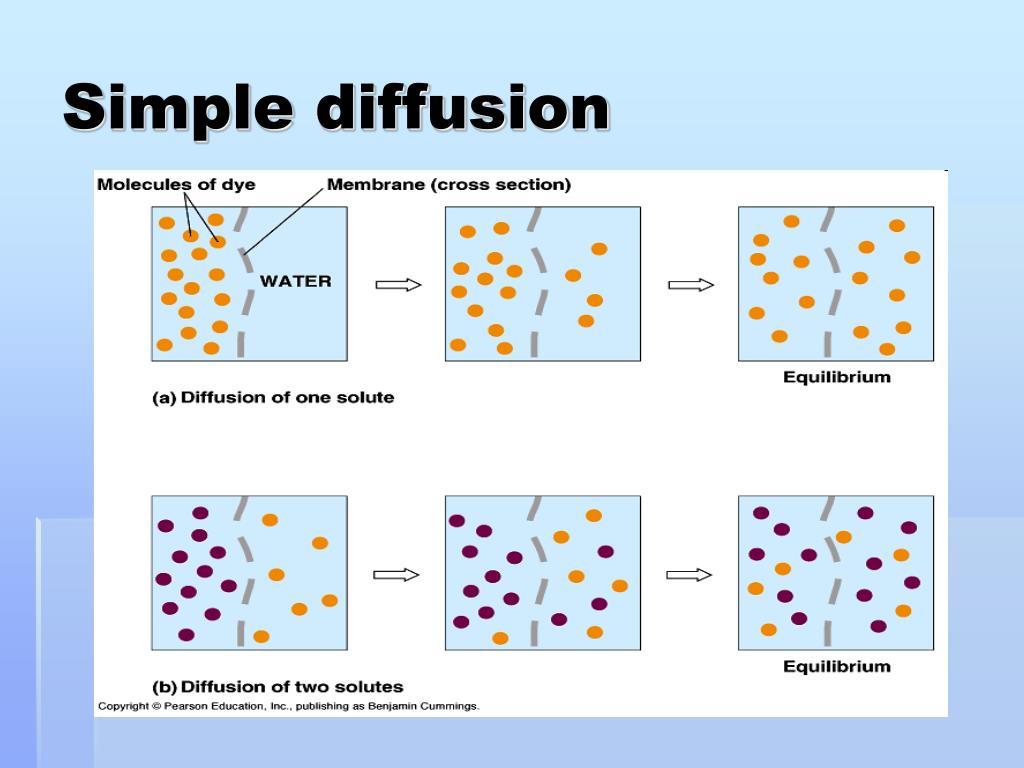 Simple diffusion

Molecules of dye

Membrane (cross section)

WATER

Equilibrium

(a) Diffusion of one solute

Equilibrium

(b) Diffusion of two solutes

Copyright © Pearson Education, Inc., publishing as Benjamin Cummings.